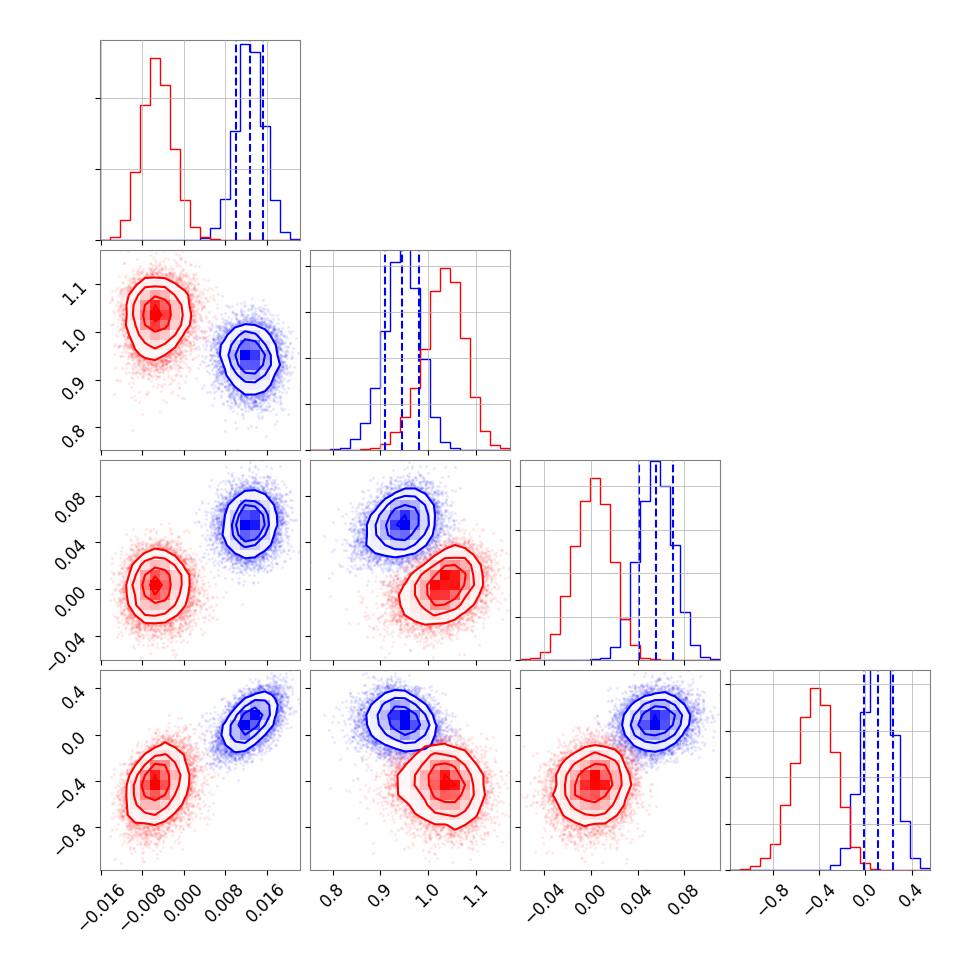 1.1
1.0
0.9
0.8

0.08
0.04
0.00
−0.04

0.4
0.0
−0.4
−0.8

−0.016 −0.008 0.000 0.008 0.016

0.8 0.9 1.0 1.1

−0.04 0.00 0.04 0.08

−0.8 −0.4 0.0 0.4